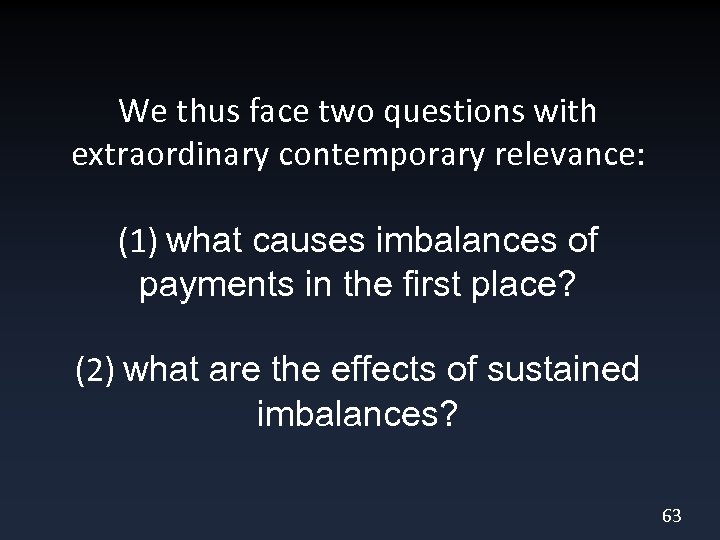 We thus face two questions with extraordinary contemporary relevance:

(1) what causes imbalances of payments in the first place?

(2) what are the effects of sustained imbalances?

63